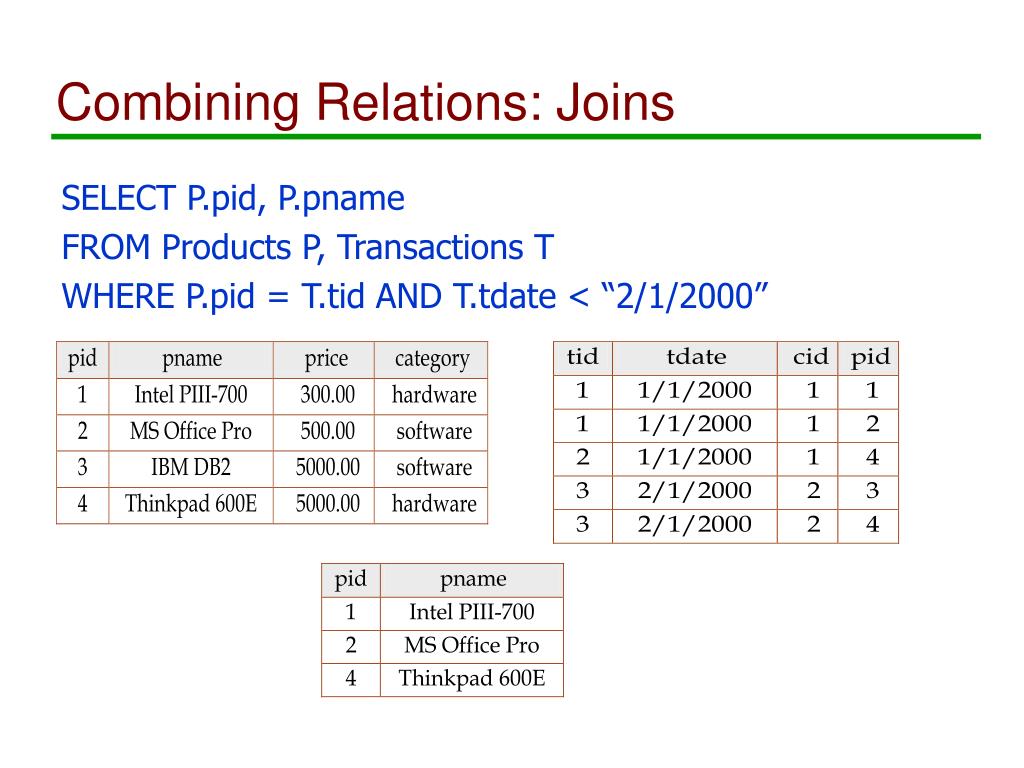 Combining Relations: Joins

SELECT P.pid, P.pname
FROM Products P, Transactions T
WHERE P.pid = T.tid AND T.tdate < “2/1/2000”

| pid | pname | price | category |
|---|---|---|---|
| 1 | Intel PIII-700 | 300.00 | hardware |
| 2 | MS Office Pro | 500.00 | software |
| 3 | IBM DB2 | 5000.00 | software |
| 4 | Thinkpad 600E | 5000.00 | hardware |

| tid | tdate | cid | pid |
|---|---|---|---|
| 1 | 1/1/2000 | 1 | 1 |
| 1 | 1/1/2000 | 1 | 2 |
| 2 | 1/1/2000 | 1 | 4 |
| 3 | 2/1/2000 | 2 | 3 |
| 3 | 2/1/2000 | 2 | 4 |

| pid | pname |
|---|---|
| 1 | Intel PIII-700 |
| 2 | MS Office Pro |
| 4 | Thinkpad 600E |